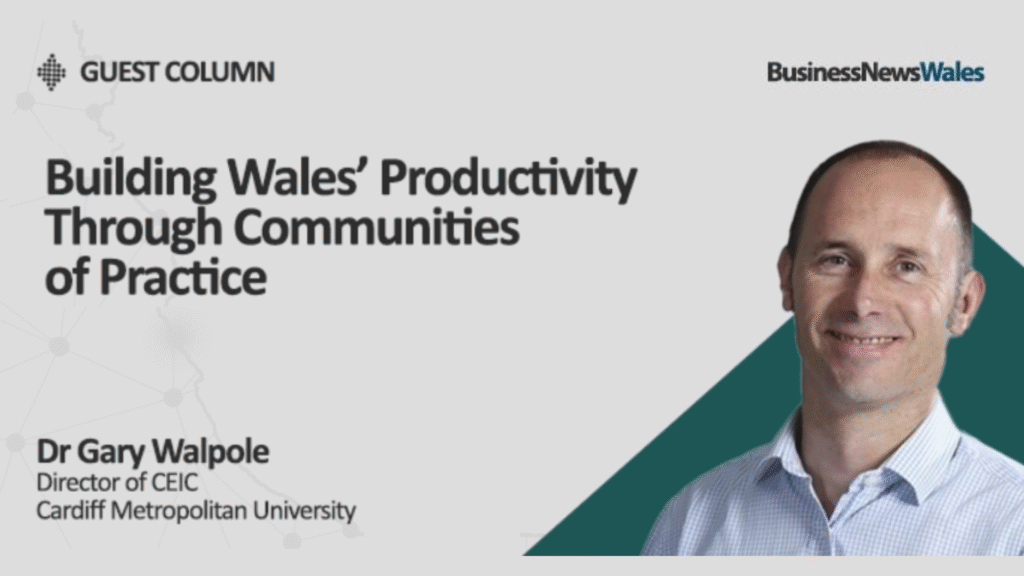 GUEST COLUMN

BusinessNewsWales

Building Wales' Productivity Through Communities of Practice

Dr Gary Walpole
Director of CEIC
Cardiff Metropolitan University